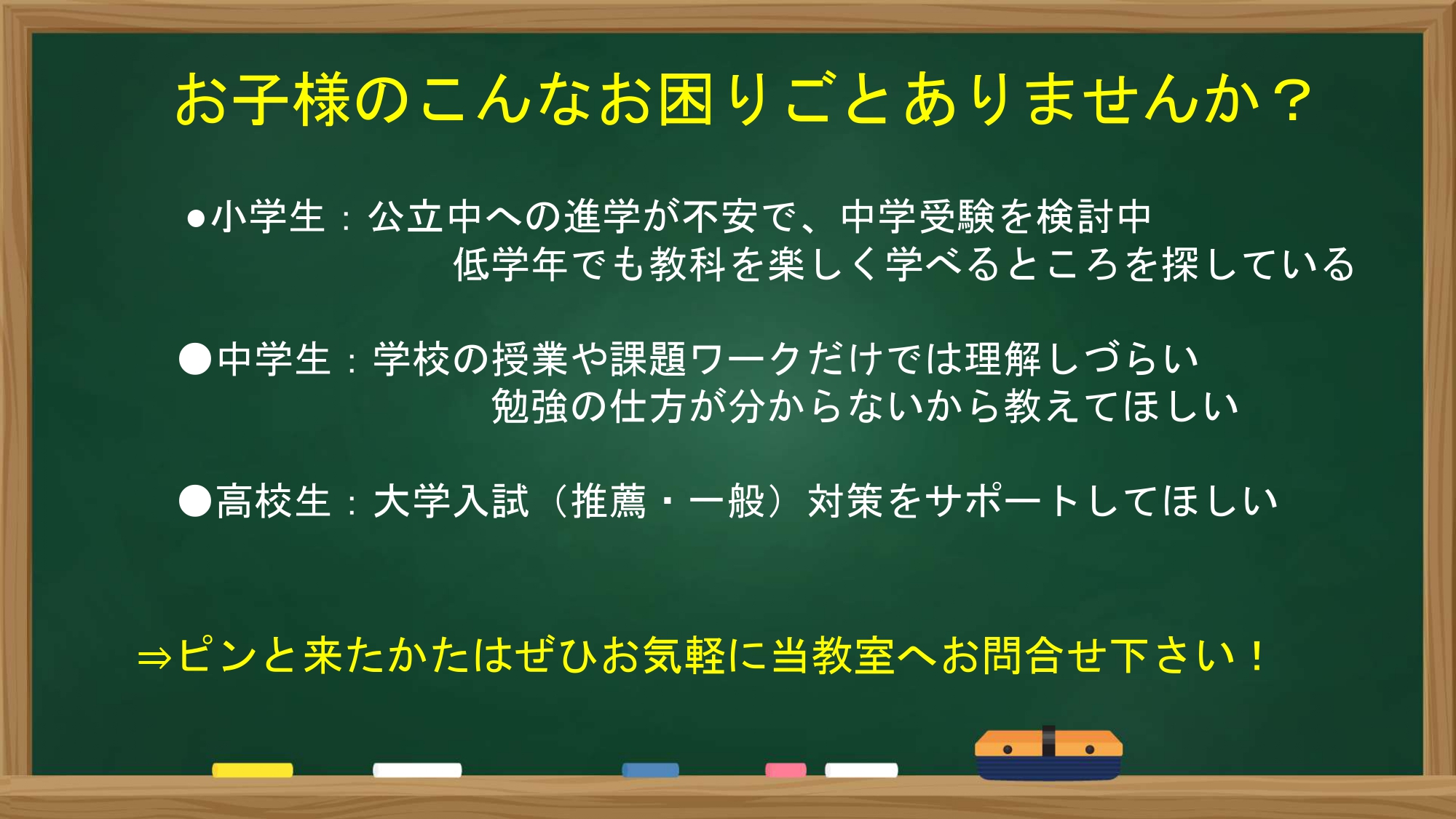 お子様のこんなお困りごとありませんか？

●小学生：公立中への進学が不安で、中学受験を検討中
低学年でも教科を楽しく学べるところを探している

●中学生：学校の授業や課題ワークだけでは理解しづらい
勉強の仕方が分からないから教えてほしい

●高校生：大学入試（推薦・一般）対策をサポートしてほしい

⇒ピンと来たかたはぜひお気軽に当教室へお問合せ下さい！